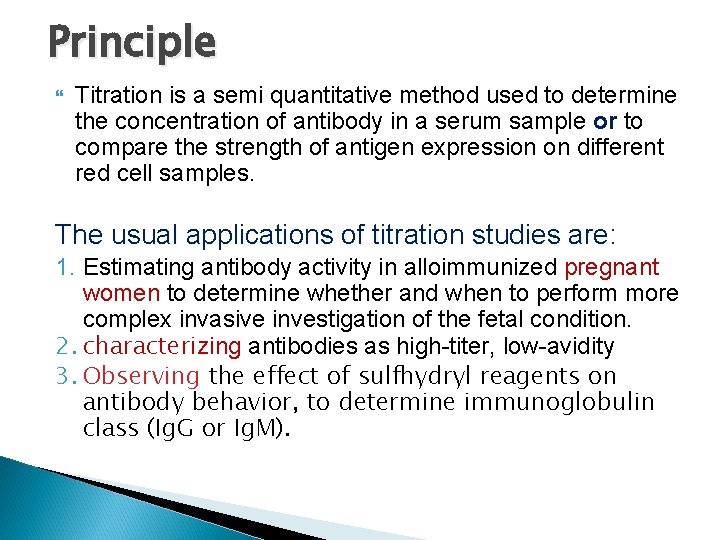 Principle

Titration is a semi quantitative method used to determine the concentration of antibody in a serum sample or to compare the strength of antigen expression on different red cell samples.

The usual applications of titration studies are:

1. Estimating antibody activity in alloimmunized pregnant women to determine whether and when to perform more complex invasive investigation of the fetal condition.
2. characterizing antibodies as high-titer, low-avidity
3. Observing the effect of sulfhydryl reagents on antibody behavior, to determine immunoglobulin class (IgG or IgM).